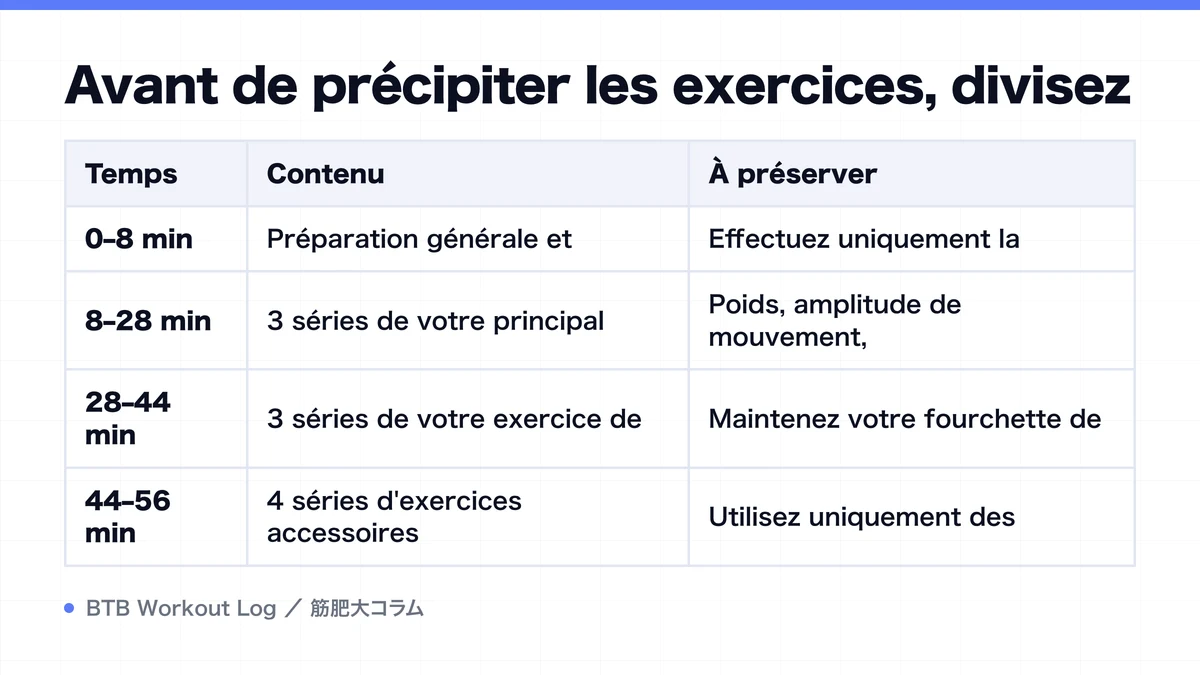 Avant de précipiter les exercices, divisez

| Temps | Contenu | À préserver |
|---|---|---|
| 0–8 min | Préparation générale et | Effectuez uniquement la |
| 8–28 min | 3 séries de votre principal | Poids, amplitude de mouvement, |
| 28–44 min | 3 séries de votre exercice de | Maintenez votre fourchette de |
| 44–56 min | 4 séries d'exercices accessoires | Utilisez uniquement des |

BTB Workout Log ／ 筋肥大コラム